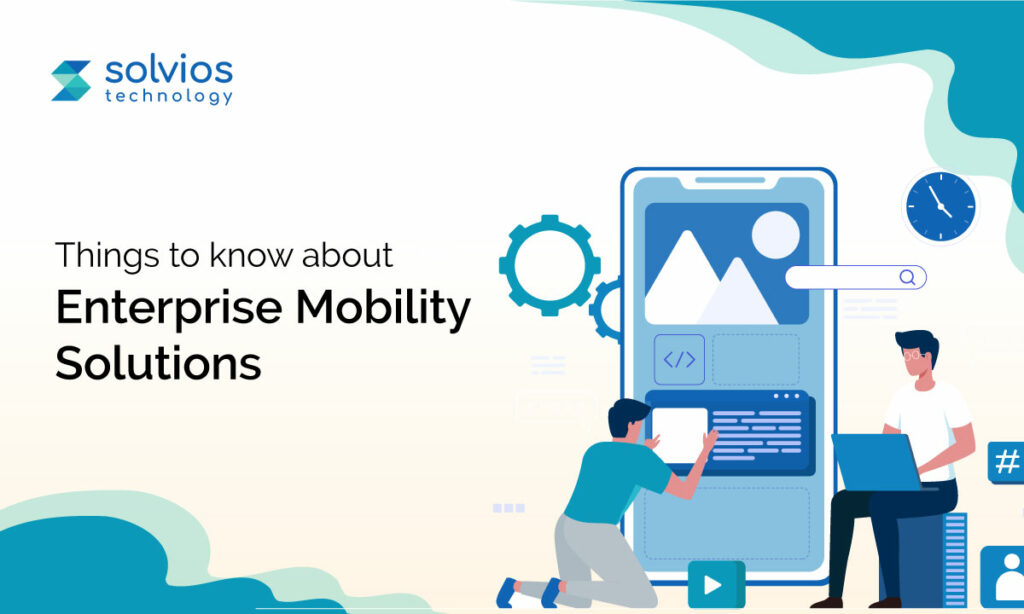 solvios technology

Things to know about
Enterprise Mobility Solutions

</>

#